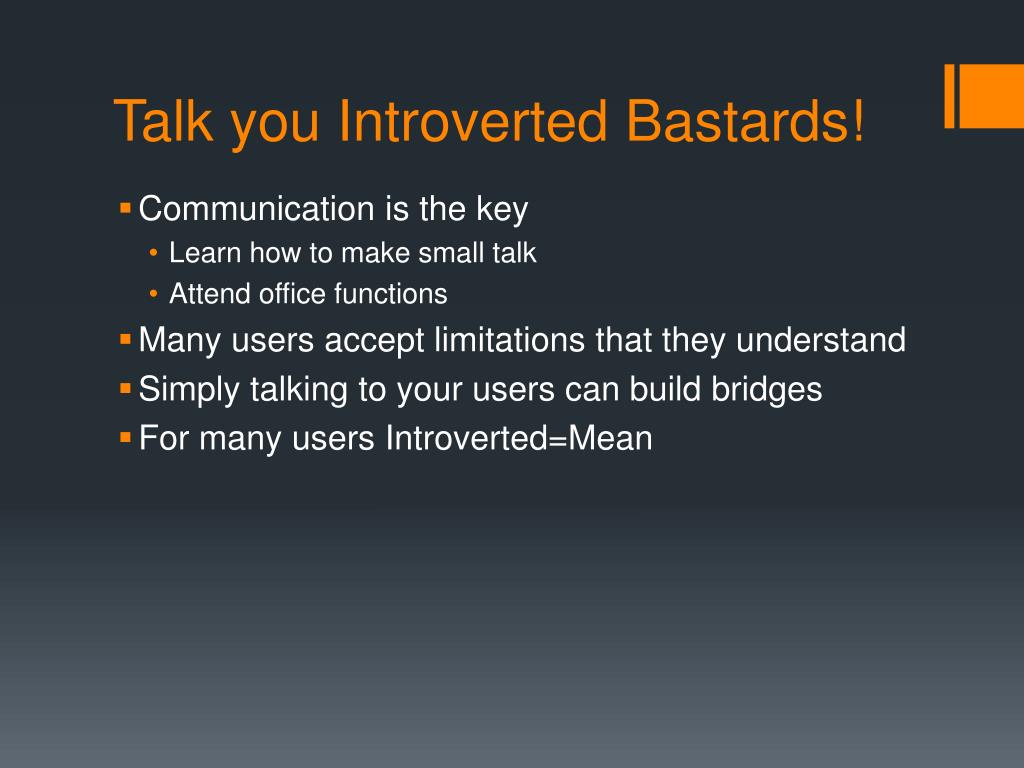 Talk you Introverted Bastards!

▪ Communication is the key
• Learn how to make small talk
• Attend office functions
▪ Many users accept limitations that they understand
▪ Simply talking to your users can build bridges
▪ For many users Introverted=Mean